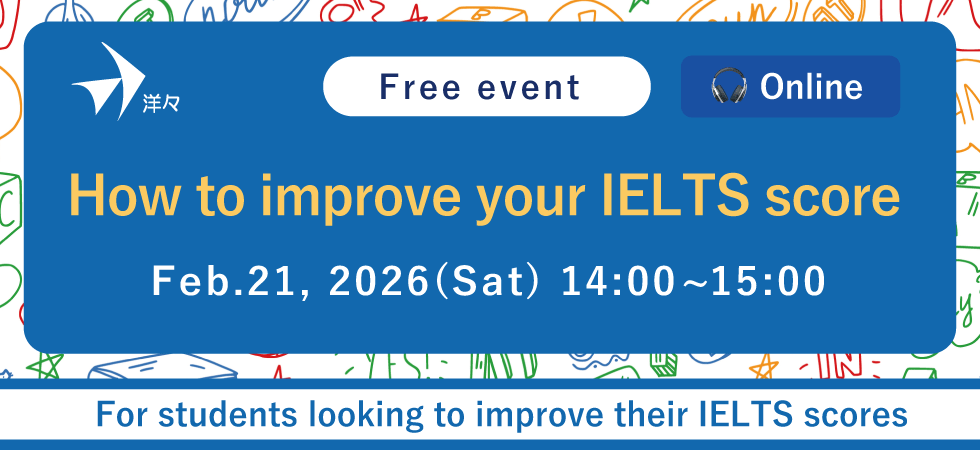 洋々

Free event

Online

How to improve your IELTS score

Feb.21, 2026(Sat) 14:00~15:00

For students looking to improve their IELTS scores